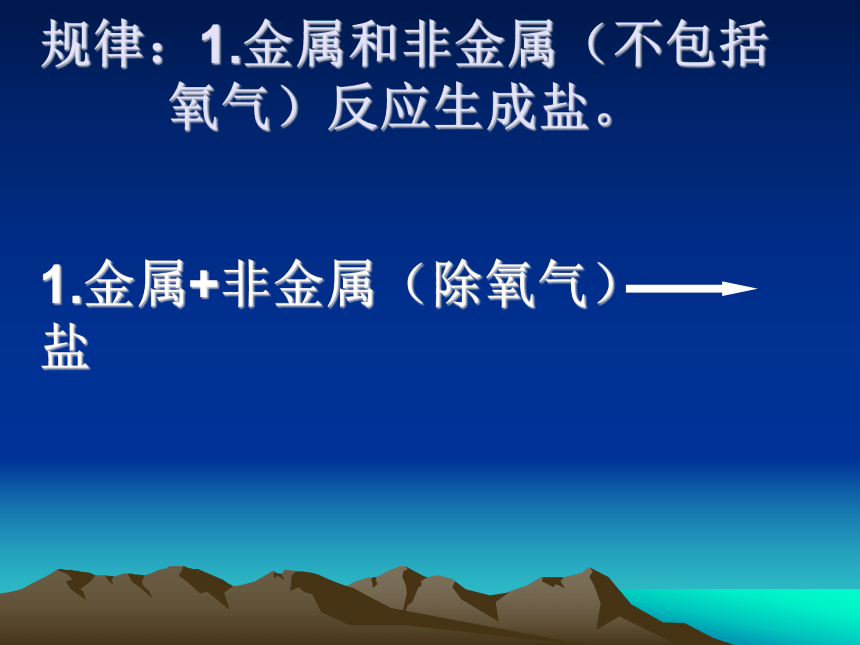 规律：1.金属和非金属（不包括氧气）反应生成盐。

1.金属+非金属（除氧气）$\longrightarrow$ 盐